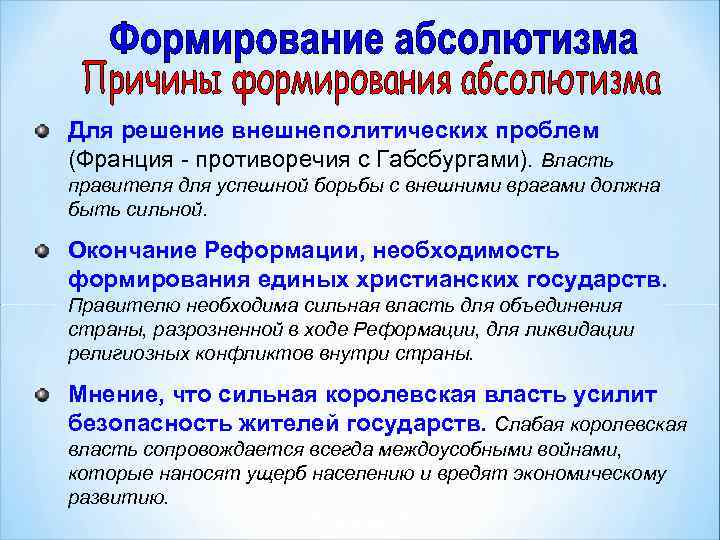 Формирование абсолютизма
Причины формирования абсолютизма

Для решение внешнеполитических проблем (Франция - противоречия с Габсбургами). Власть правителя для успешной борьбы с внешними врагами должна быть сильной.

Окончание Реформации, необходимость формирования единых христианских государств. Правителю необходима сильная власть для объединения страны, разрозненной в ходе Реформации, для ликвидации религиозных конфликтов внутри страны.

Мнение, что сильная королевская власть усилит безопасность жителей государств. Слабая королевская власть сопровождается всегда междоусобными войнами, которые наносят ущерб населению и вредят экономическому развитию.